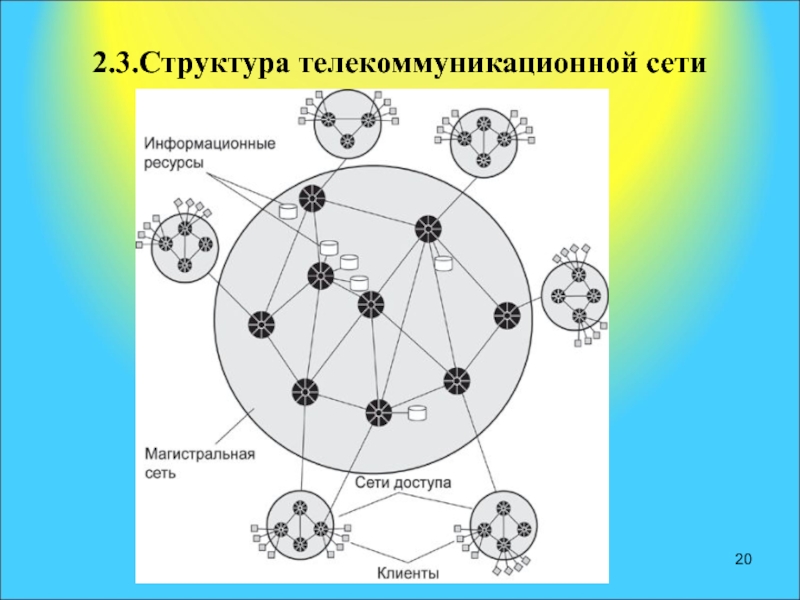 2.3.Структура телекоммуникационной сети

Информационные ресурсы

Магистральная сеть

Сети доступа

Клиенты

20